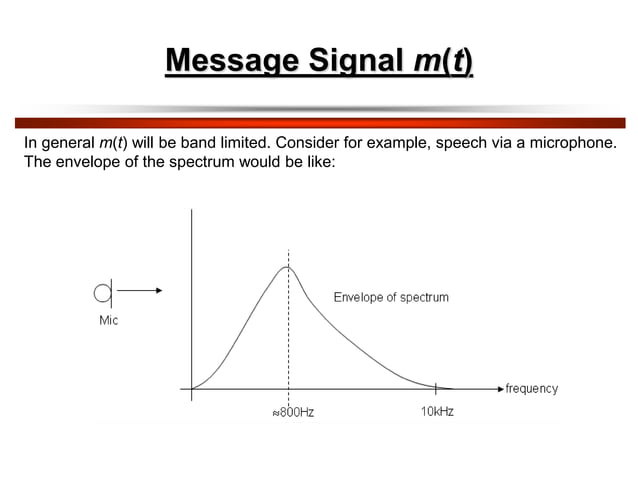 Message Signal $m(t)$

In general $m(t)$ will be band limited. Consider for example, speech via a microphone. The envelope of the spectrum would be like:

Mic

Envelope of spectrum

frequency

≈800Hz

10kHz